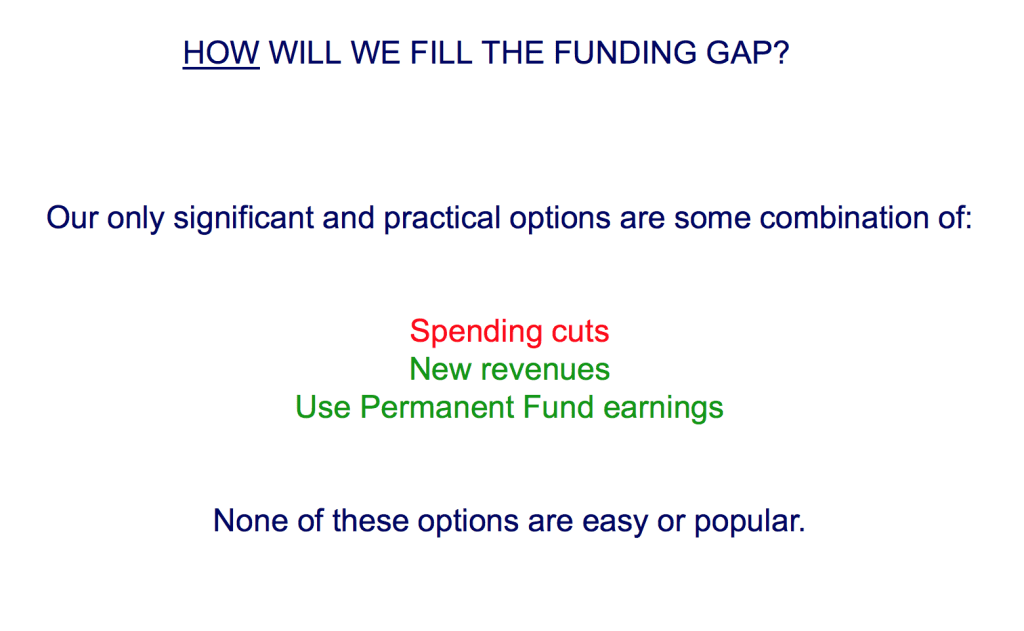 HOW WILL WE FILL THE FUNDING GAP?

Our only significant and practical options are some combination of:

Spending cuts
New revenues
Use Permanent Fund earnings

None of these options are easy or popular.